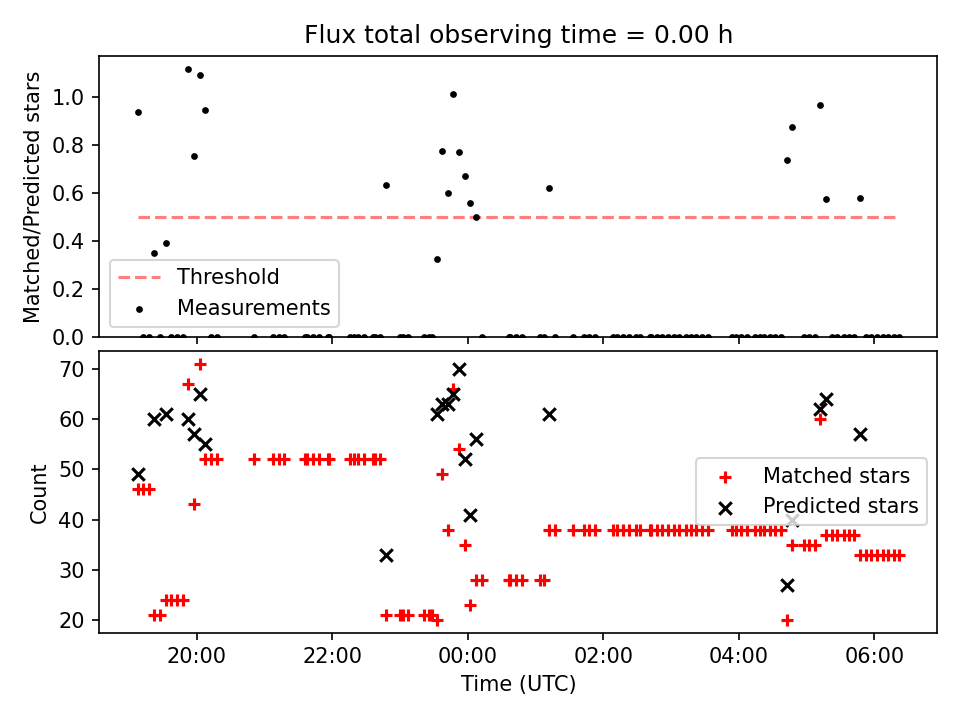 Flux total observing time = 0.00 h

Matched/Predicted stars
1.0
0.8
0.6
0.4
0.2
0.0
Threshold
Measurements

Count
70
60
50
40
30
20
Matched stars
Predicted stars
20:00
22:00
00:00
02:00
04:00
06:00
Time (UTC)